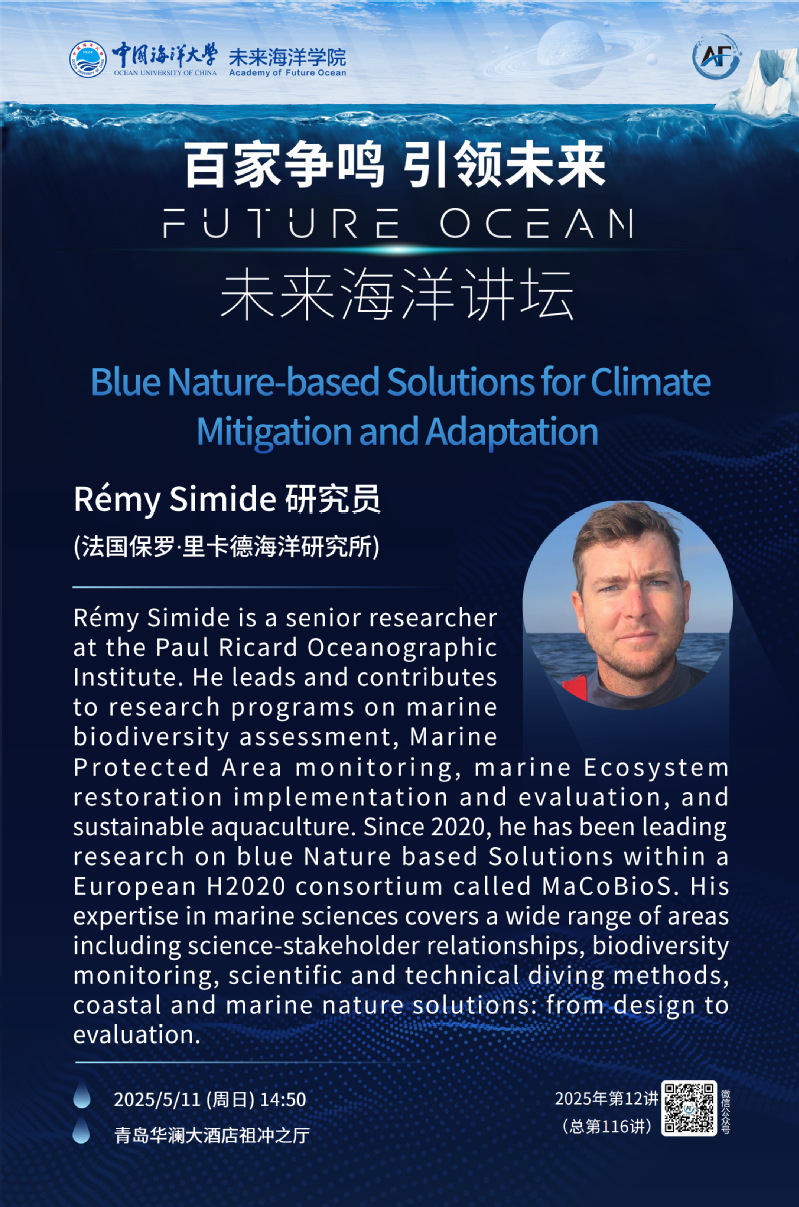 中国海洋大学 OCEAN UNIVERSITY OF CHINA 未来海洋学院 Academy of Future Ocean

AF

百家争鸣 引领未来

FUTURE OCEAN

未来海洋讲坛

Blue Nature-based Solutions for Climate Mitigation and Adaptation

Rémy Simide 研究员

(法国保罗·里卡德海洋研究所)

Rémy Simide is a senior researcher at the Paul Ricard Oceanographic Institute. He leads and contributes to research programs on marine biodiversity assessment, Marine Protected Area monitoring, marine Ecosystem restoration implementation and evaluation, and sustainable aquaculture. Since 2020, he has been leading research on blue Nature based Solutions within a European H2020 consortium called MaCoBioS. His expertise in marine sciences covers a wide range of areas including science-stakeholder relationships, biodiversity monitoring, scientific and technical diving methods, coastal and marine nature solutions: from design to evaluation.

2025/5/11 (周日) 14:50

青岛华澜大酒店祖冲之厅

2025年第12讲
(总第116讲)

微信公众号